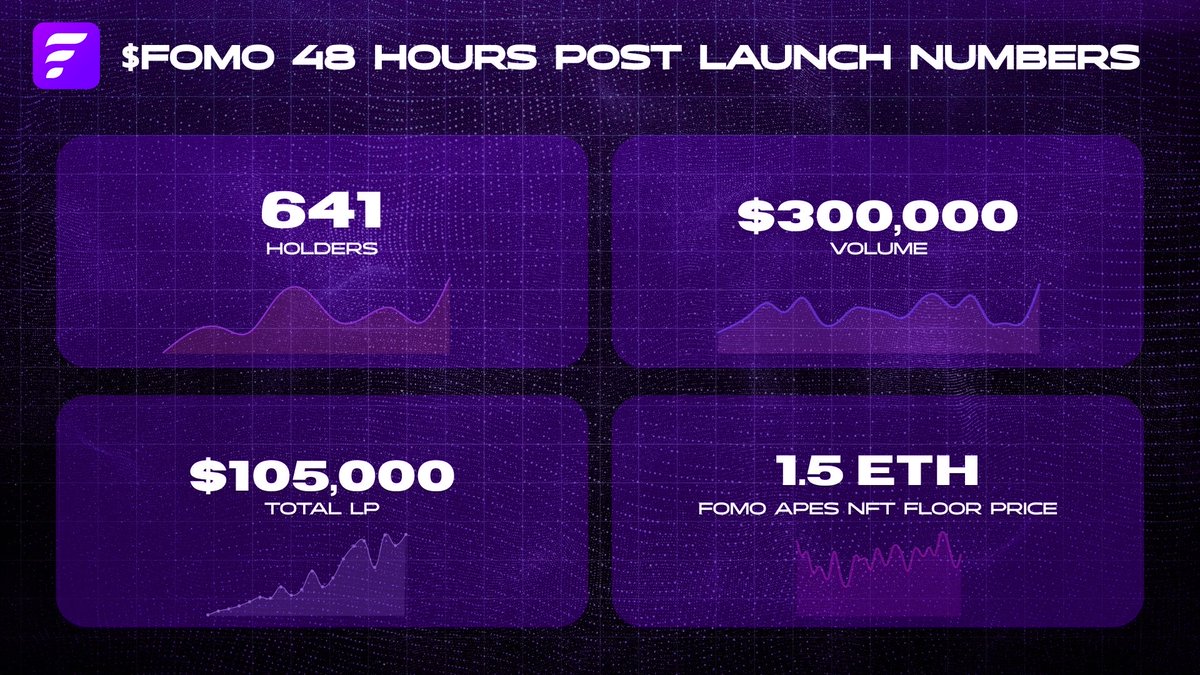 $FOMO 48 HOURS POST LAUNCH NUMBERS

641
HOLDERS

$300,000
VOLUME

$105,000
TOTAL LP

1.5 ETH
FOMO APES NFT FLOOR PRICE